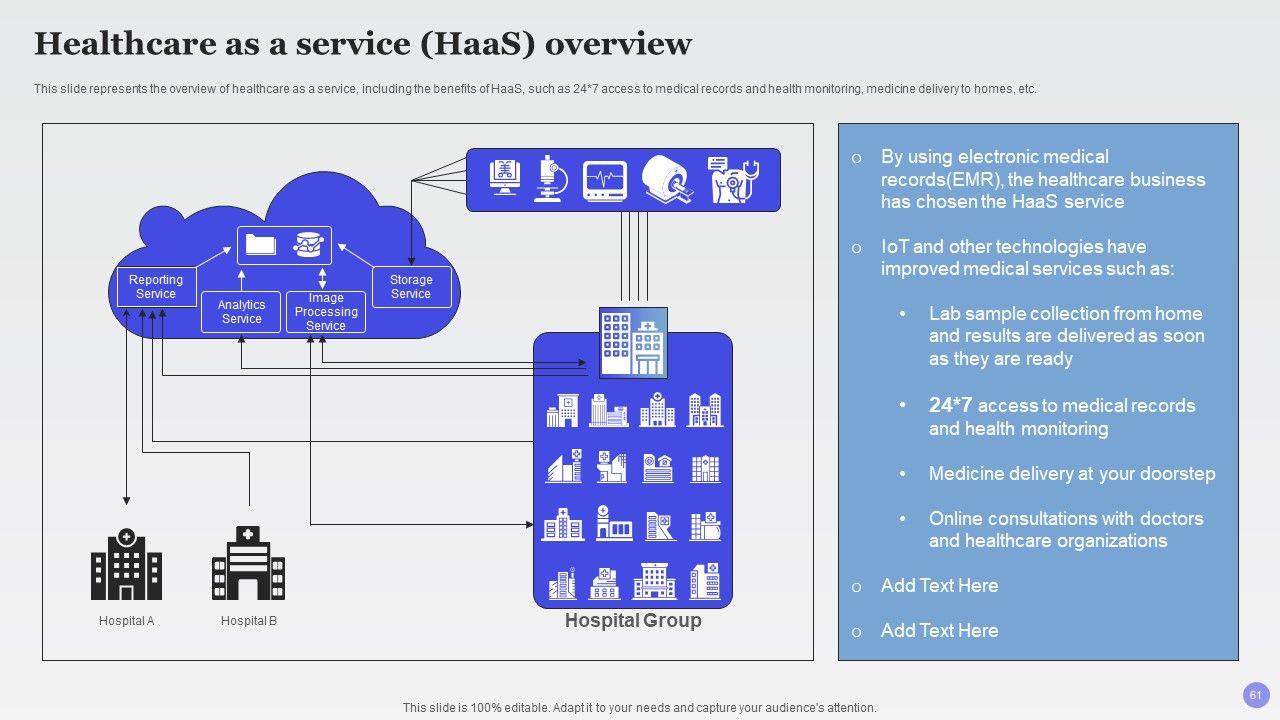 Healthcare as a service (HaaS) overview

This slide represents the overview of healthcare as a service, including the benefits of HaaS, such as 24*7 access to medical records and health monitoring, medicine delivery to homes, etc.

Reporting Service

Analytics Service

Image Processing Service

Storage Service

Hospital A

Hospital B

Hospital Group

o By using electronic medical records(EMR), the healthcare business has chosen the HaaS service

o IoT and other technologies have improved medical services such as:

• Lab sample collection from home and results are delivered as soon as they are ready

• 24*7 access to medical records and health monitoring

• Medicine delivery at your doorstep

• Online consultations with doctors and healthcare organizations

o Add Text Here

o Add Text Here

This slide is 100% editable. Adapt it to your needs and capture your audience's attention.

61